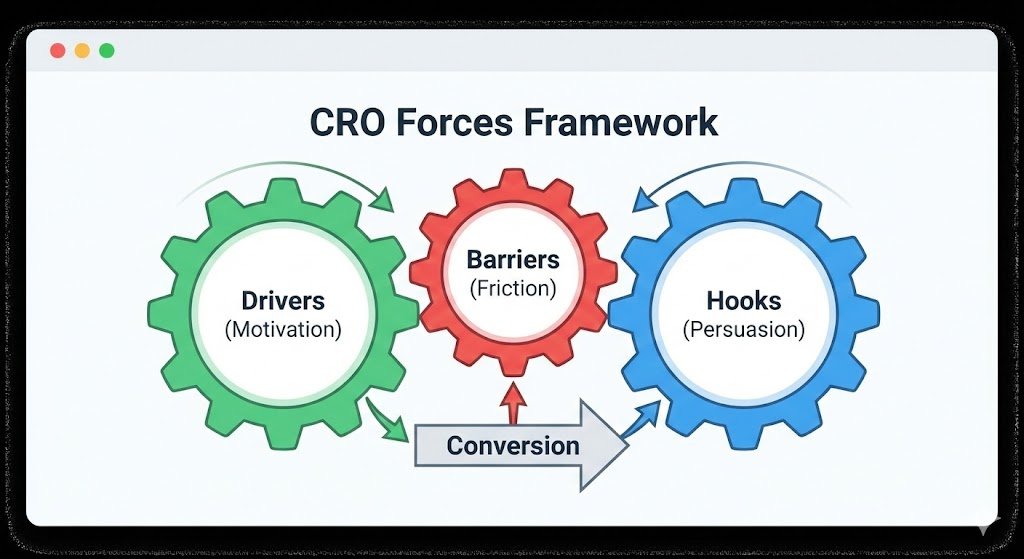 CRO Forces Framework

Drivers
(Motivation)

Barriers
(Friction)

Hooks
(Persuasion)

Conversion